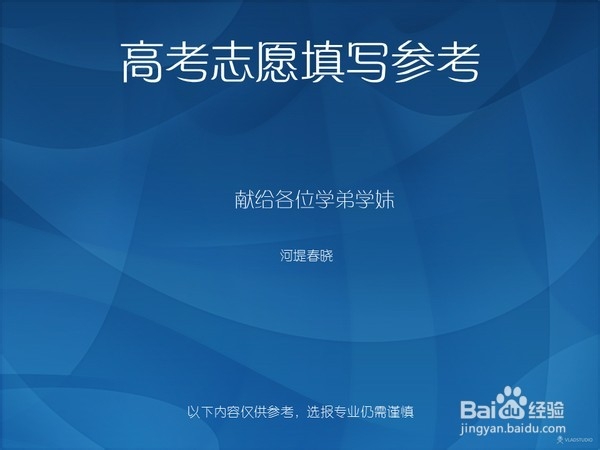 高考志愿填写参考

献给各位学弟学妹

河堤春晓

以下内容仅供参考，选报专业仍需谨慎

Baidu经验
jingyan.baidu.com

VLADSTUDIO